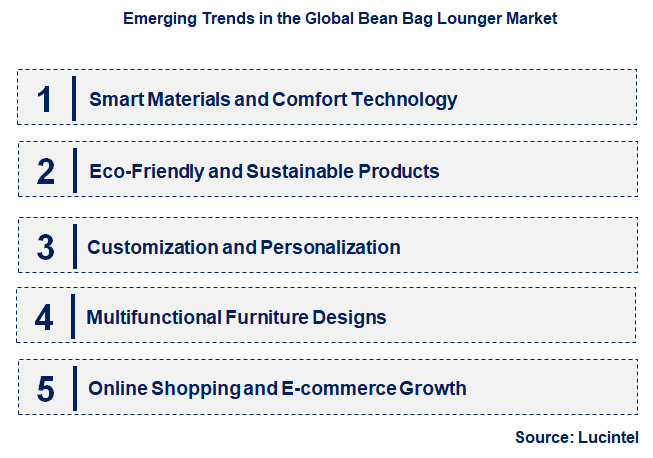 Emerging Trends in the Global Bean Bag Lounger Market

1 Smart Materials and Comfort Technology

2 Eco-Friendly and Sustainable Products

3 Customization and Personalization

4 Multifunctional Furniture Designs

5 Online Shopping and E-commerce Growth

Source: Lucintel